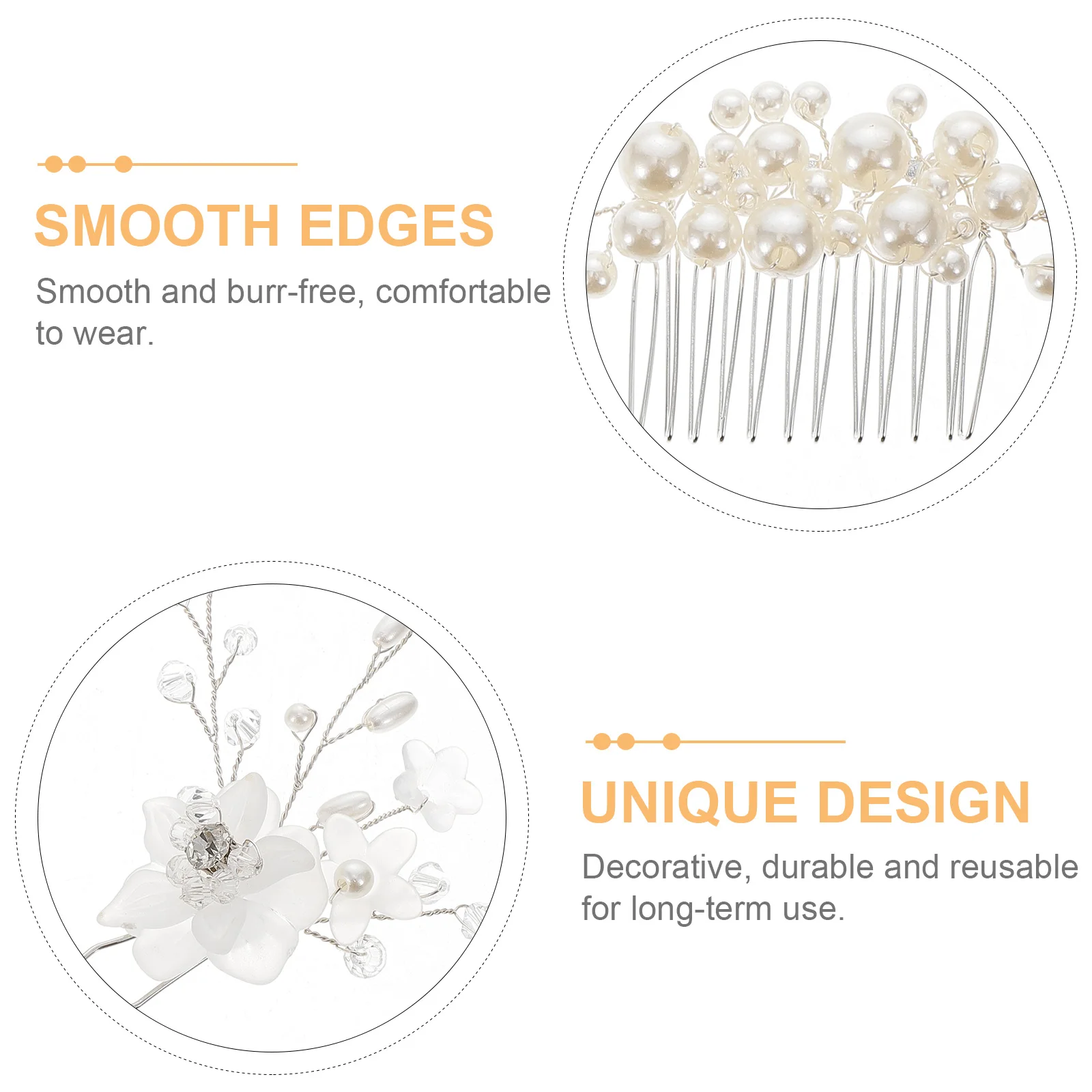 SMOOTH EDGES

Smooth and burr-free, comfortable to wear.

UNIQUE DESIGN

Decorative, durable and reusable for long-term use.